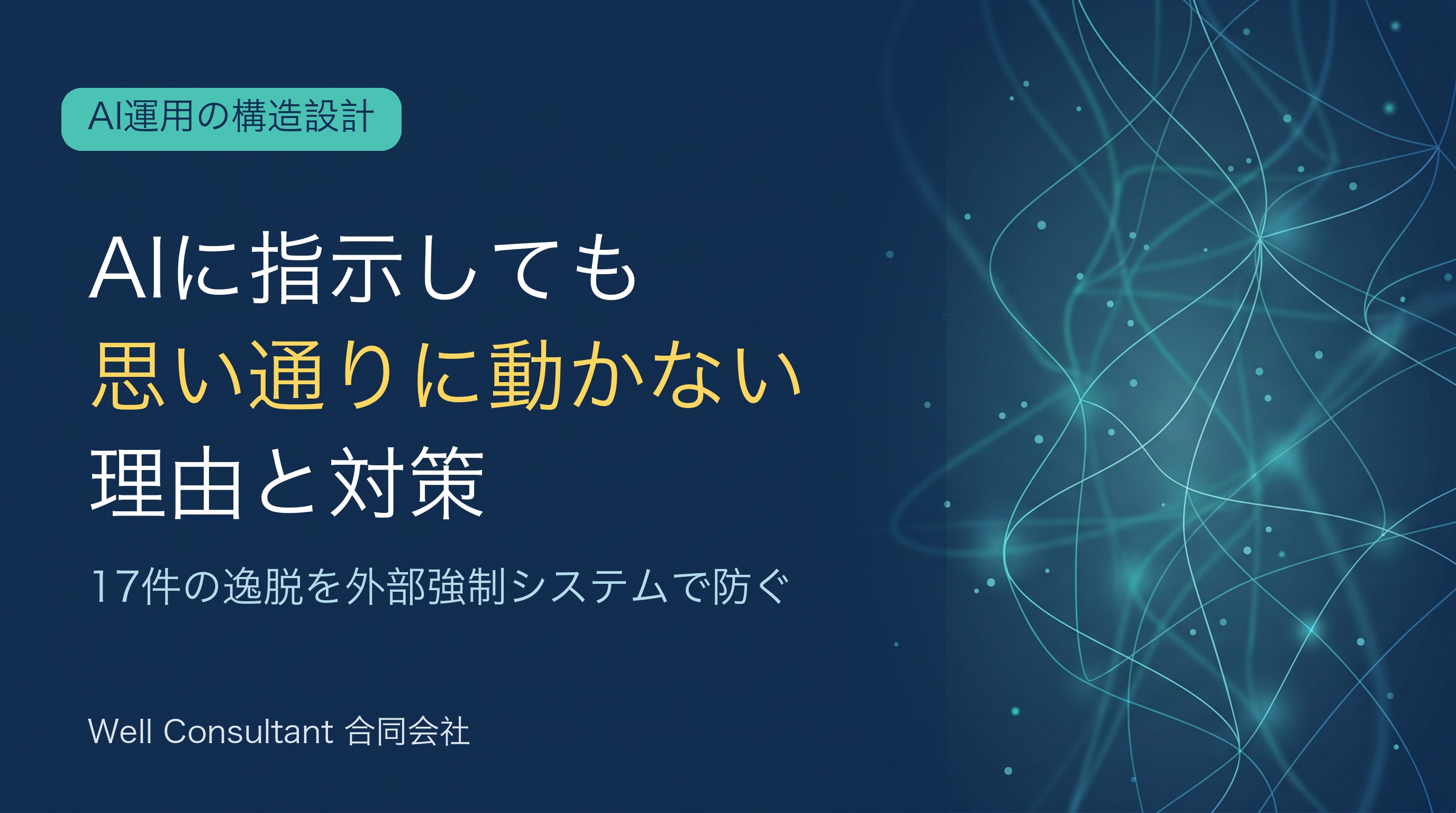 AI運用の構造設計

AIに指示しても
思い通りに動かない
理由と対策

17件の逸脱を外部強制システムで防ぐ

Well Consultant 合同会社